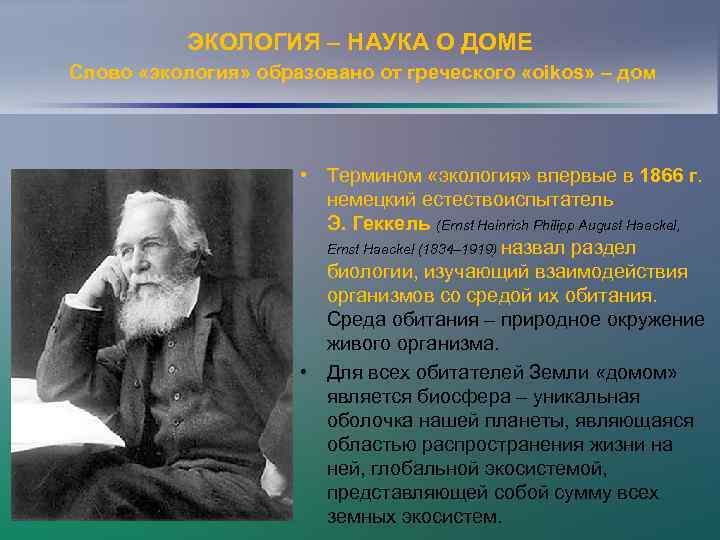 ЭКОЛОГИЯ – НАУКА О ДОМЕ
Слово «экология» образовано от греческого «oikos» – дом

• Термином «экология» впервые в 1866 г. немецкий естествоиспытатель Э. Геккель (Ernst Heinrich Philipp August Haeckel, Ernst Haeckel (1834–1919) назвал раздел биологии, изучающий взаимодействия организмов со средой их обитания. Среда обитания – природное окружение живого организма.

• Для всех обитателей Земли «домом» является биосфера – уникальная оболочка нашей планеты, являющаяся областью распространения жизни на ней, глобальной экосистемой, представляющей собой сумму всех земных экосистем.